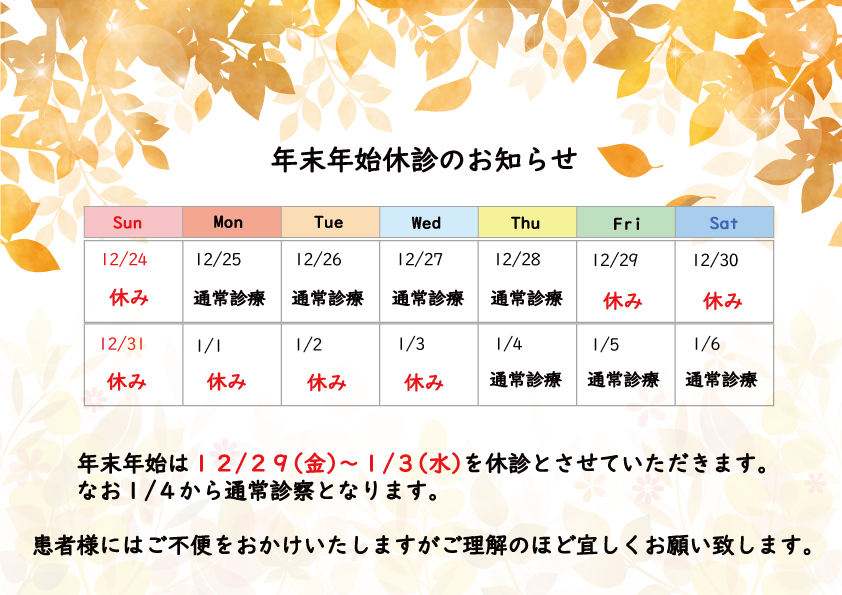 年末年始休診のお知らせ

| Sun | Mon | Tue | Wed | Thu | Fri | Sat |
|---|---|---|---|---|---|---|
| 12/24 休み | 12/25 通常診療 | 12/26 通常診療 | 12/27 通常診療 | 12/28 通常診療 | 12/29 休み | 12/30 休み |
| 12/31 休み | 1/1 休み | 1/2 休み | 1/3 休み | 1/4 通常診療 | 1/5 通常診療 | 1/6 通常診療 |

年末年始は12/29(金)~1/3(水)を休診とさせていただきます。
なお1/4から通常診察となります。

患者様にはご不便をおかけいたしますがご理解のほど宜しくお願い致します。